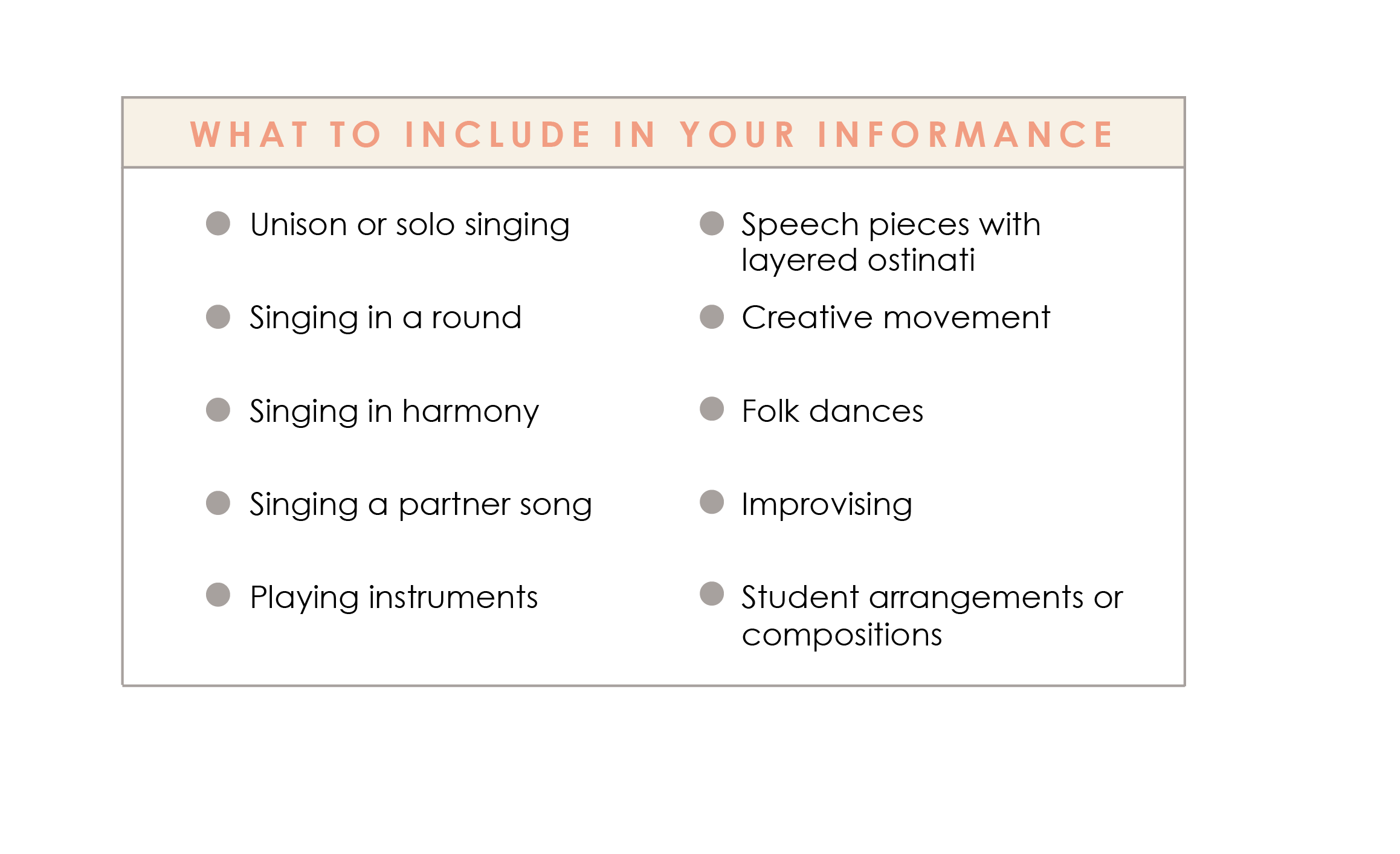 WHAT TO INCLUDE IN YOUR INFORMANCE

- Unison or solo singing
- Singing in a round
- Singing in harmony
- Singing a partner song
- Playing instruments

- Speech pieces with layered ostinati
- Creative movement
- Folk dances
- Improvising
- Student arrangements or compositions